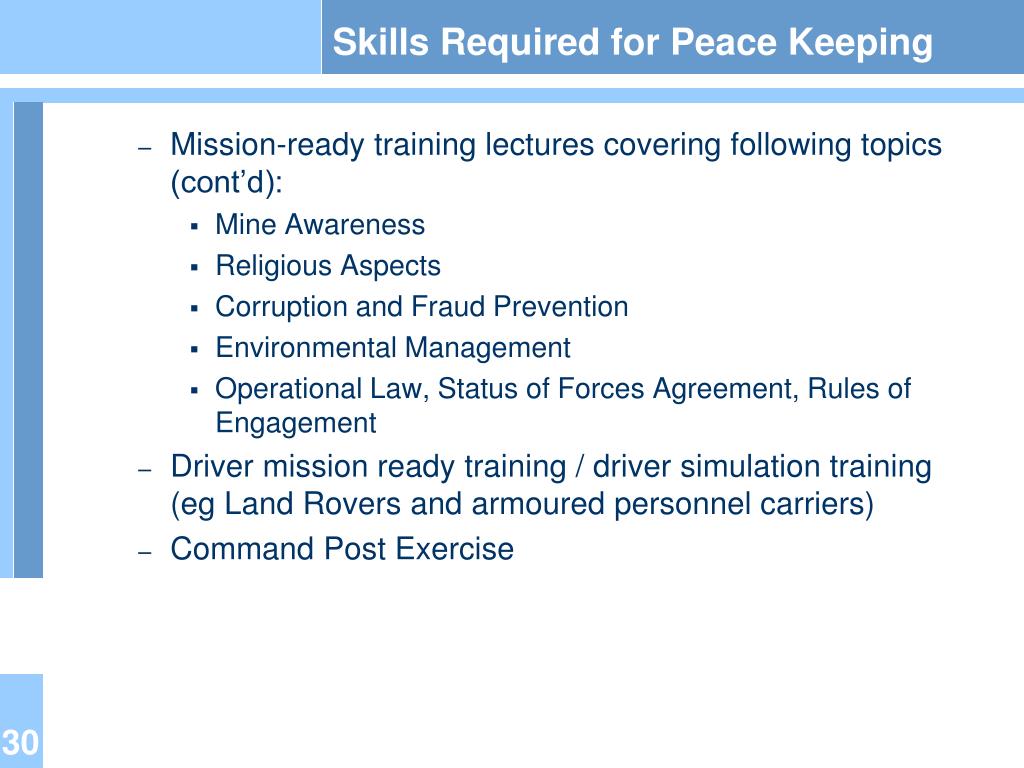 Skills Required for Peace Keeping

– Mission-ready training lectures covering following topics (cont’d):
▪ Mine Awareness
▪ Religious Aspects
▪ Corruption and Fraud Prevention
▪ Environmental Management
▪ Operational Law, Status of Forces Agreement, Rules of Engagement
– Driver mission ready training / driver simulation training (eg Land Rovers and armoured personnel carriers)
– Command Post Exercise

30